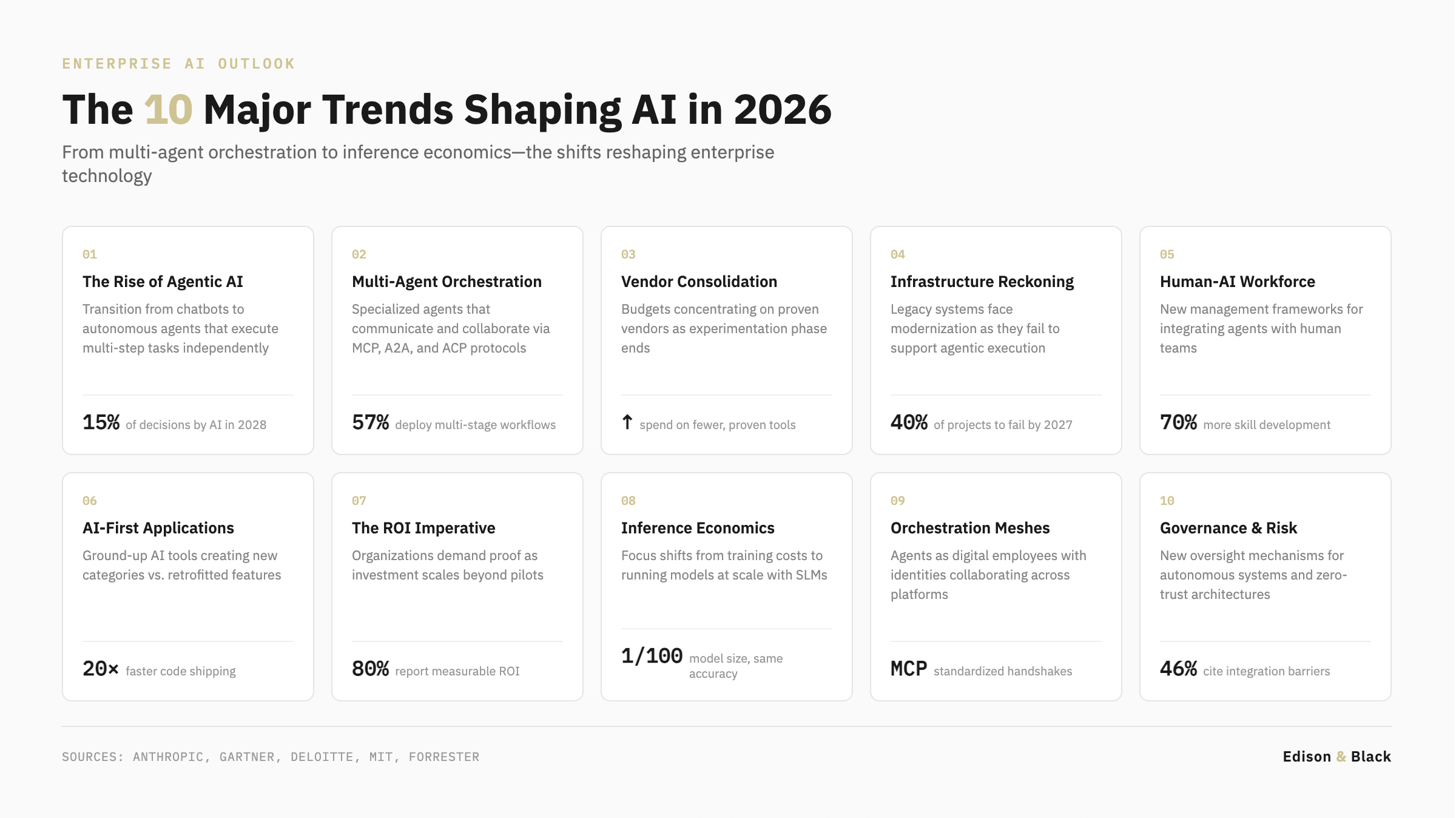 ENTERPRISE AI OUTLOOK

The 10 Major Trends Shaping AI in 2026

From multi-agent orchestration to inference economics—the shifts reshaping enterprise technology

01
The Rise of Agentic AI
Transition from chatbots to autonomous agents that execute multi-step tasks independently
15% of decisions by AI in 2028

02
Multi-Agent Orchestration
Specialized agents that communicate and collaborate via MCP, A2A, and ACP protocols
57% deploy multi-stage workflows

03
Vendor Consolidation
Budgets concentrating on proven vendors as experimentation phase ends
↑ spend on fewer, proven tools

04
Infrastructure Reckoning
Legacy systems face modernization as they fail to support agentic execution
40% of projects to fail by 2027

05
Human-AI Workforce
New management frameworks for integrating agents with human teams
70% more skill development

06
AI-First Applications
Ground-up AI tools creating new categories vs. retrofitted features
20× faster code shipping

07
The ROI Imperative
Organizations demand proof as investment scales beyond pilots
80% report measurable ROI

08
Inference Economics
Focus shifts from training costs to running models at scale with SLMs
1/100 model size, same accuracy

09
Orchestration Meshes
Agents as digital employees with identities collaborating across platforms
MCP standardized handshakes

10
Governance & Risk
New oversight mechanisms for autonomous systems and zero-trust architectures
46% cite integration barriers

SOURCES: ANTHROPIC, GARTNER, DELOITTE, MIT, FORRESTER

Edison & Black